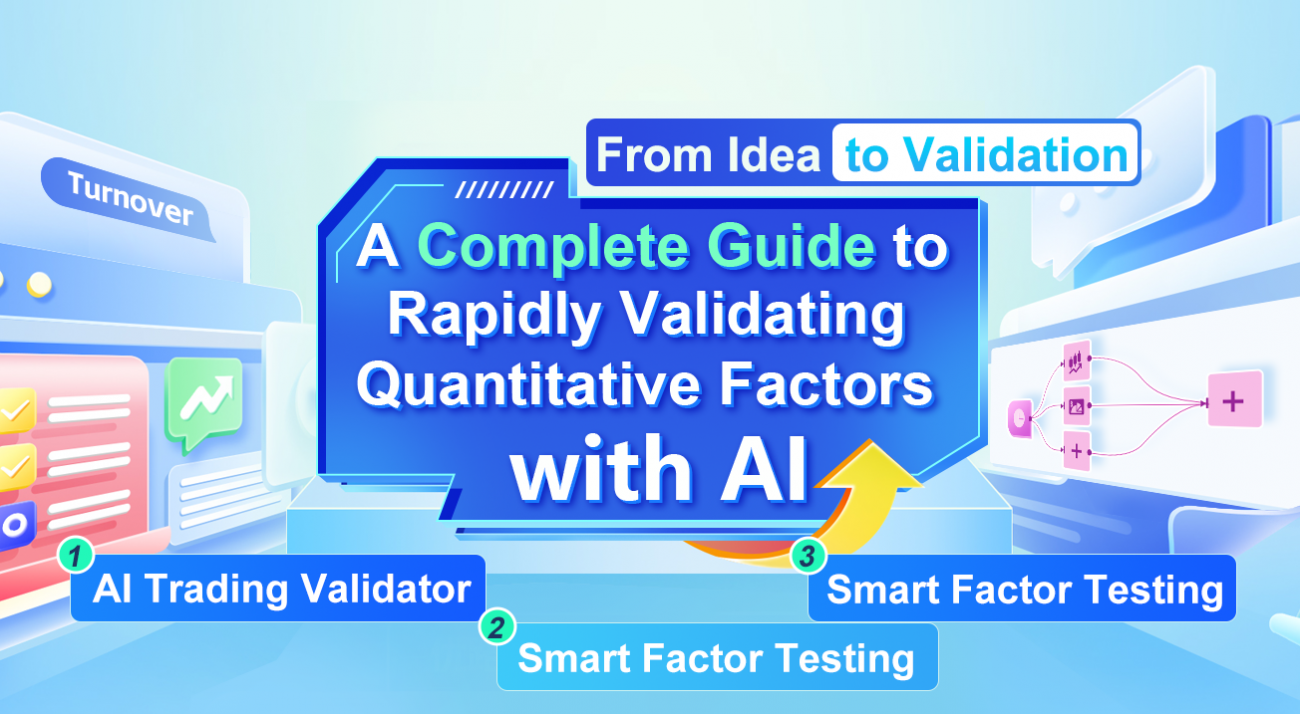 Turnover

From Idea to Validation

A Complete Guide to Rapidly Validating Quantitative Factors with AI

1 AI Trading Validator

2 Smart Factor Testing

3 Smart Factor Testing